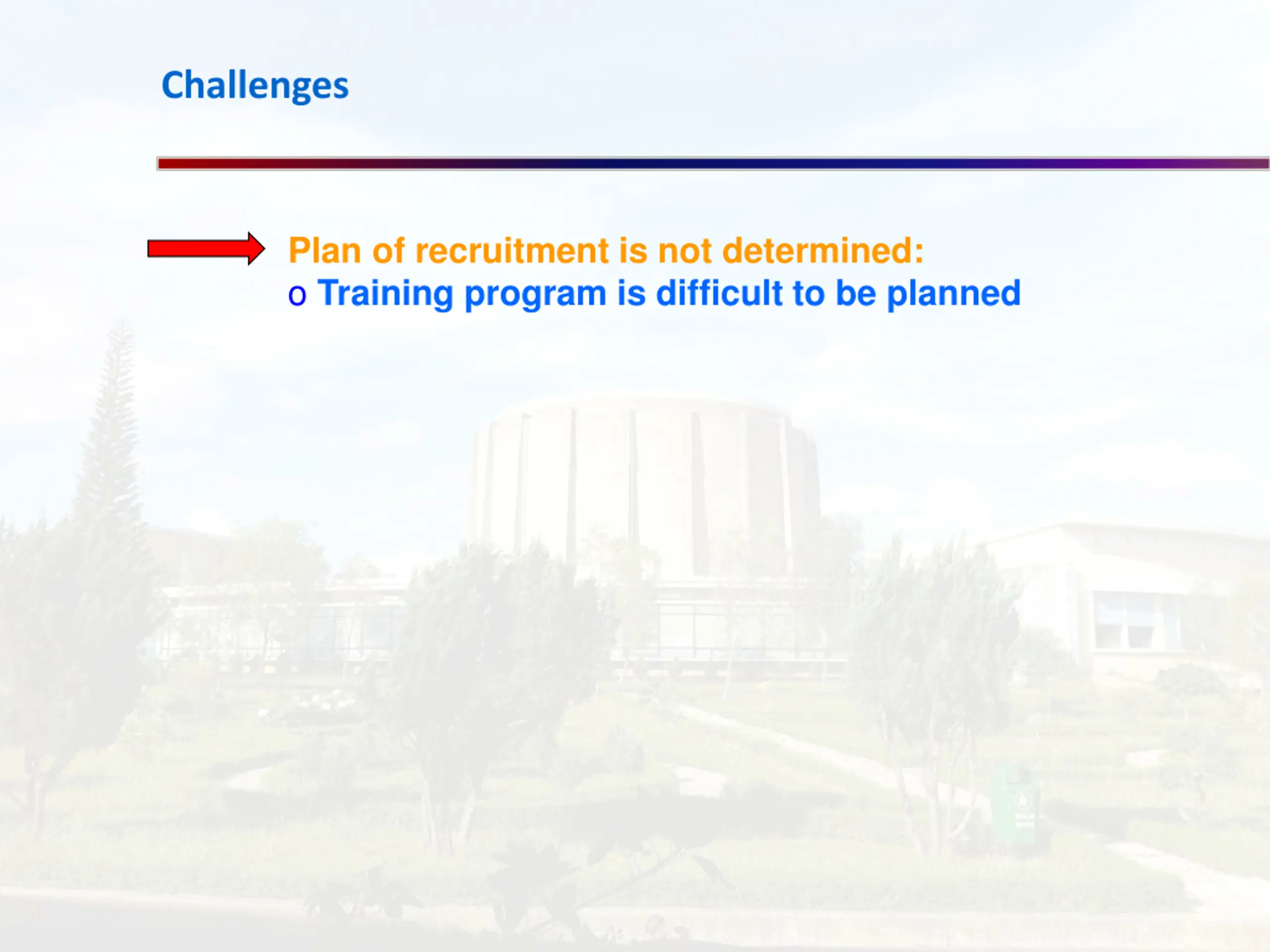 Challenges

Plan of recruitment is not determined:
o Training program is difficult to be planned